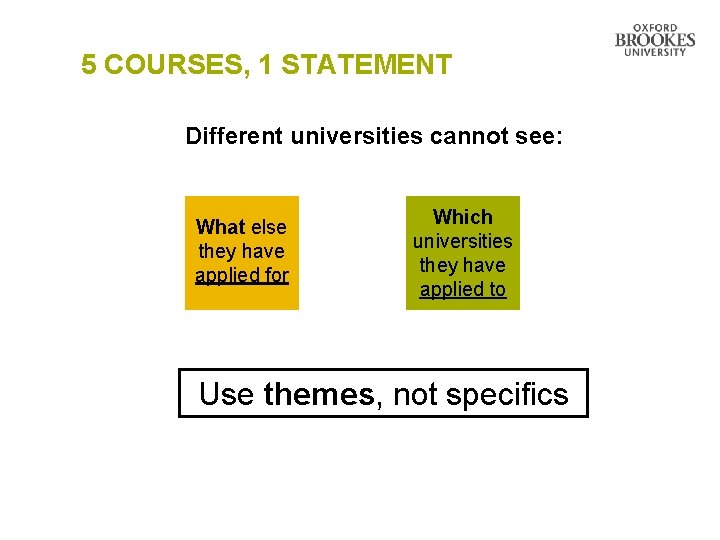 OXFORD
BROOKES
UNIVERSITY

5 COURSES, 1 STATEMENT

Different universities cannot see:

What else they have applied for

Which universities they have applied to

Use themes, not specifics